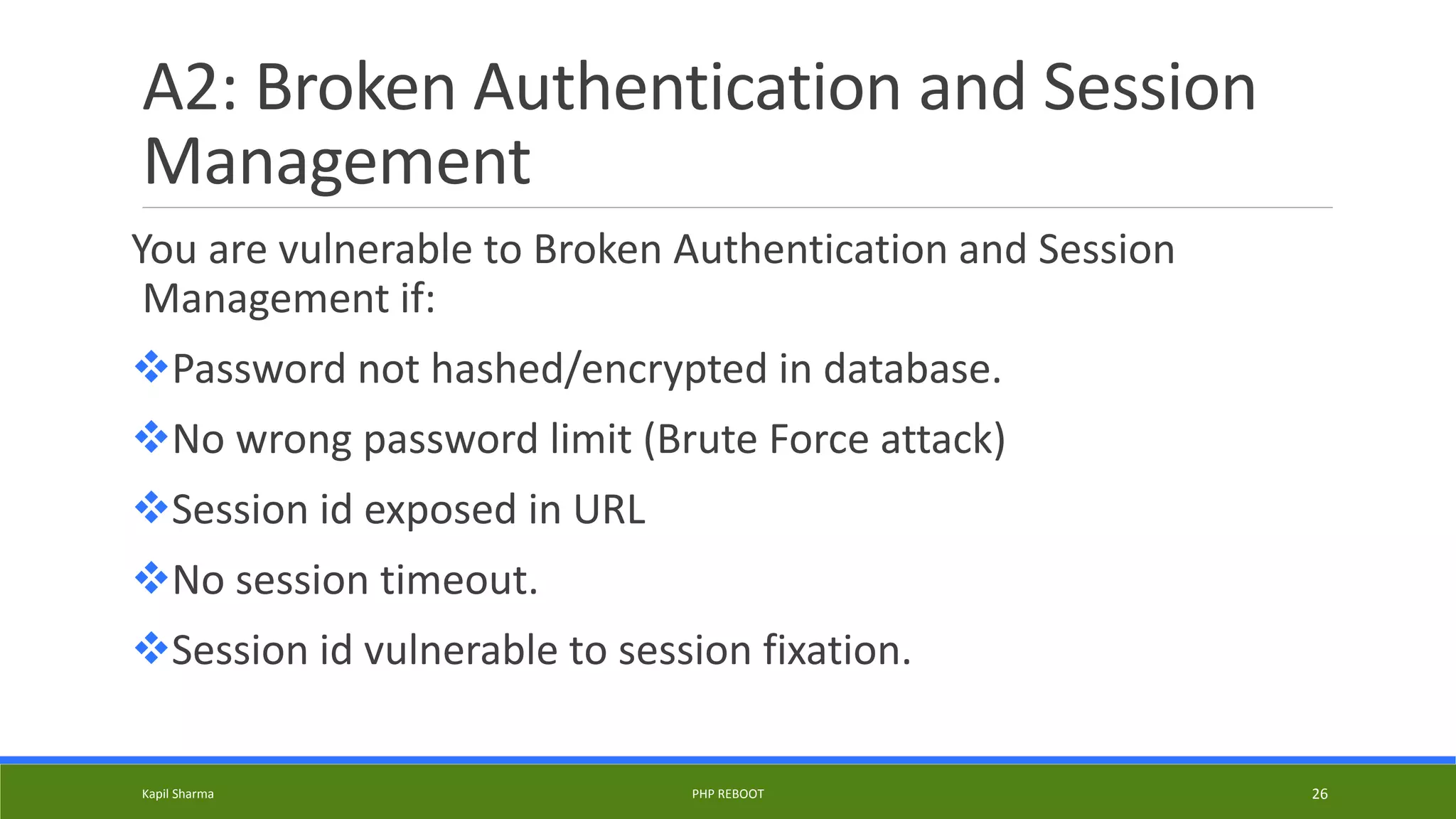 A2: Broken Authentication and Session Management

You are vulnerable to Broken Authentication and Session Management if:

❖Password not hashed/encrypted in database.

❖No wrong password limit (Brute Force attack)

❖Session id exposed in URL

❖No session timeout.

❖Session id vulnerable to session fixation.

Kapil Sharma PHP REBOOT 26